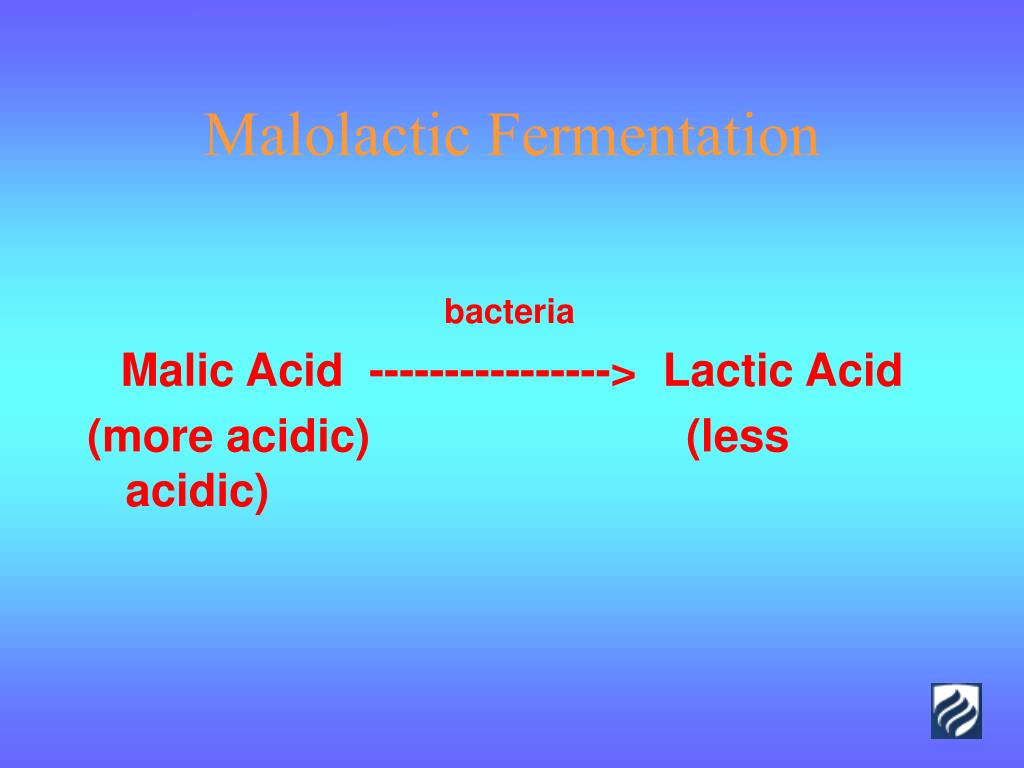 Malolactic Fermentation

bacteria

Malic Acid ----------------> Lactic Acid

(more acidic) (less acidic)